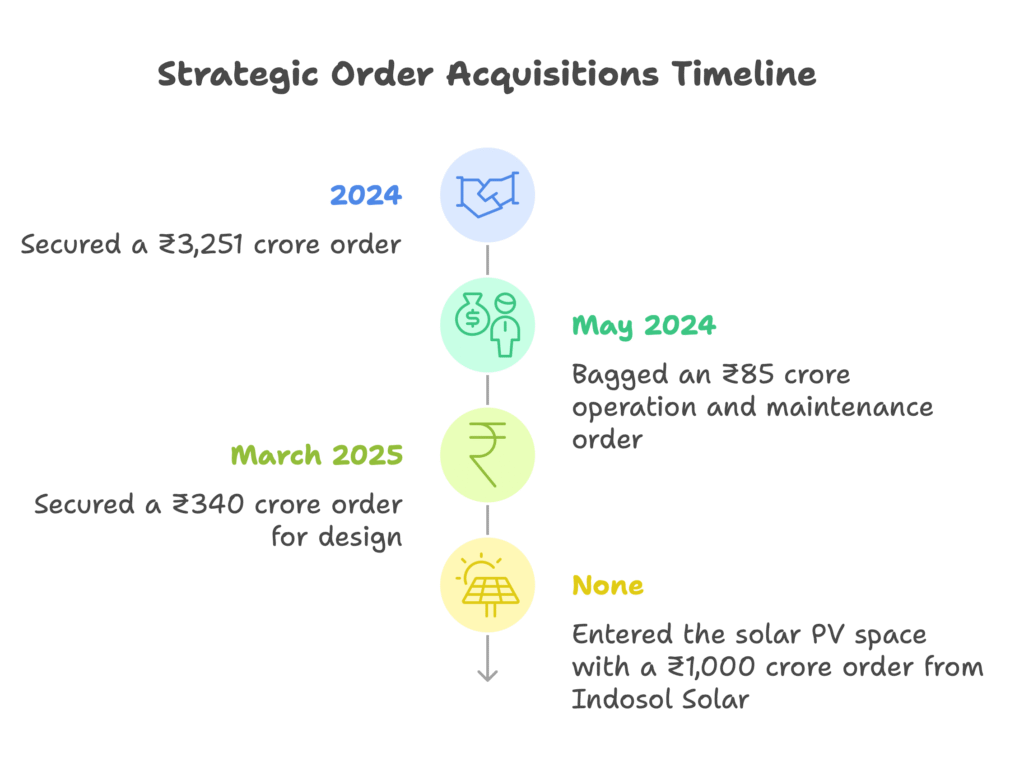 Strategic Order Acquisitions Timeline

2024

Secured a ₹3,251 crore order

May 2024

Bagged an ₹85 crore operation and maintenance order

March 2025

Secured a ₹340 crore order for design

None

Entered the solar PV space with a ₹1,000 crore order from Indosol Solar